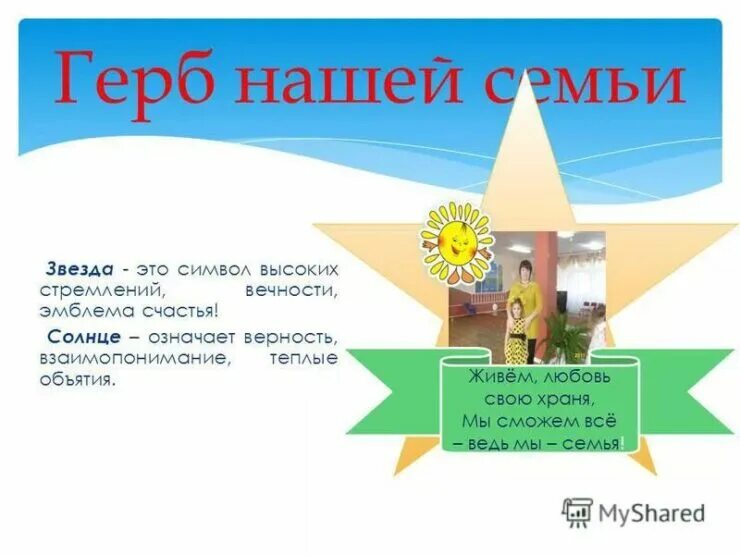 Герб нашей семьи

Звезда - это символ высоких стремлений, вечности, эмблема счастья!

Солнце – означает верность, взаимопонимание, теплые объятия.

Живём, любовь свою храня, Мы сможем всё – ведь мы – семья!

MyShared